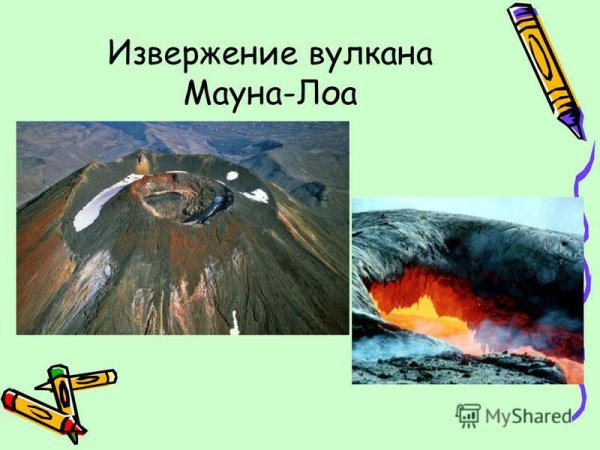 Извержение вулкана Мауна-Лоа

MyShared